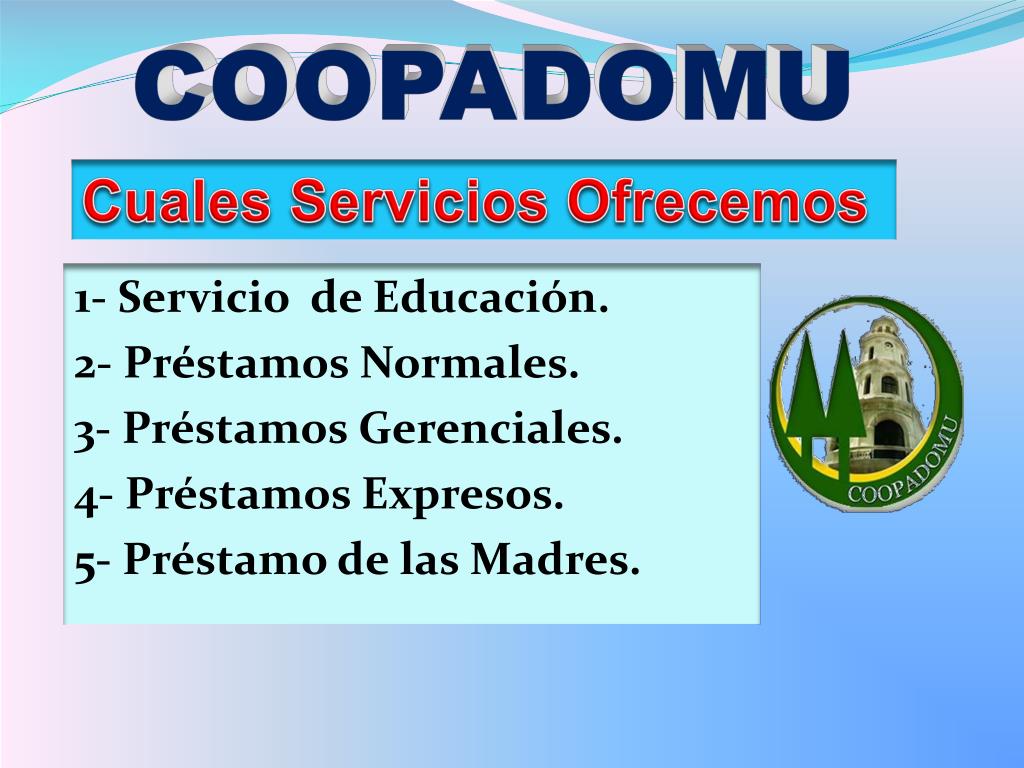 COOPADOMU

Cuales Servicios Ofrecemos

1- Servicio de Educación.
2- Préstamos Normales.
3- Préstamos Gerenciales.
4- Préstamos Expresos.
5- Préstamo de las Madres.

COOPADOMU